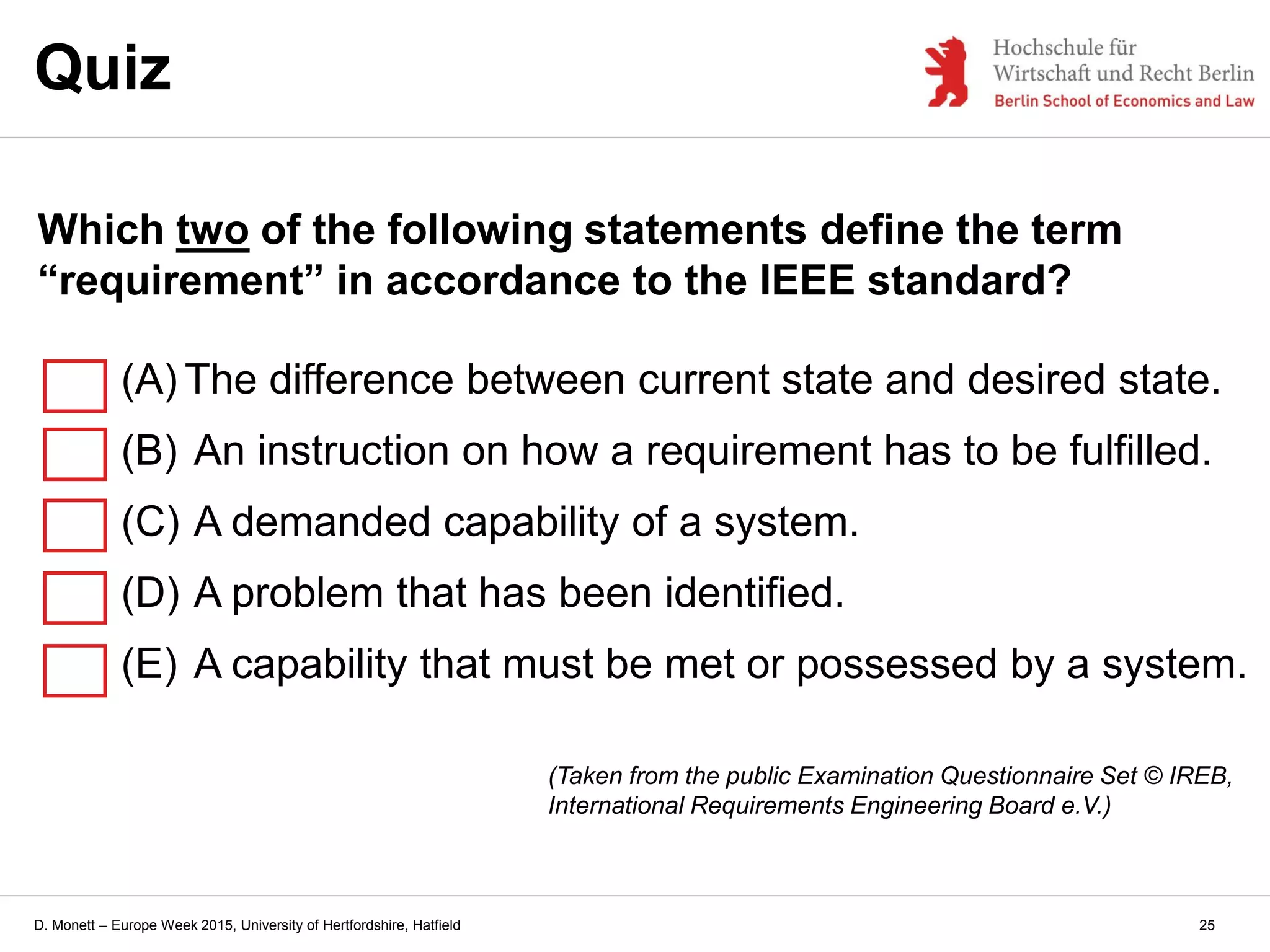 Quiz

Hochschule für
Wirtschaft und Recht Berlin
Berlin School of Economics and Law

Which two of the following statements define the term “requirement” in accordance to the IEEE standard?

(A) The difference between current state and desired state.

(B) An instruction on how a requirement has to be fulfilled.

(C) A demanded capability of a system.

(D) A problem that has been identified.

(E) A capability that must be met or possessed by a system.

(Taken from the public Examination Questionnaire Set © IREB, International Requirements Engineering Board e.V.)

D. Monett – Europe Week 2015, University of Hertfordshire, Hatfield

25